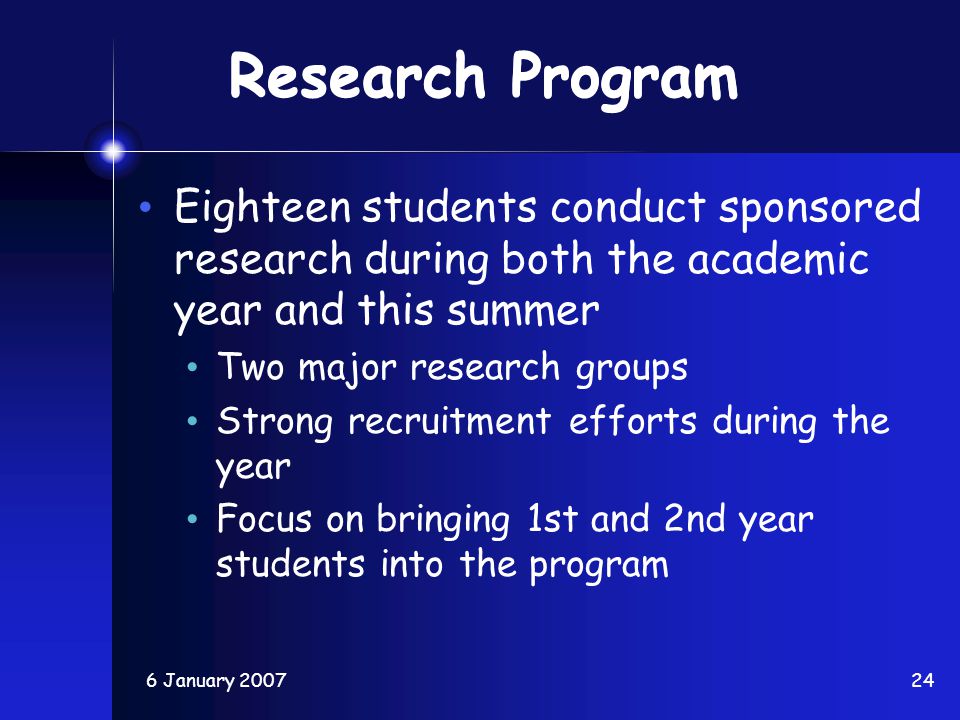 Research Program

• Eighteen students conduct sponsored research during both the academic year and this summer

• Two major research groups
• Strong recruitment efforts during the year
• Focus on bringing 1st and 2nd year students into the program

6 January 2007

24